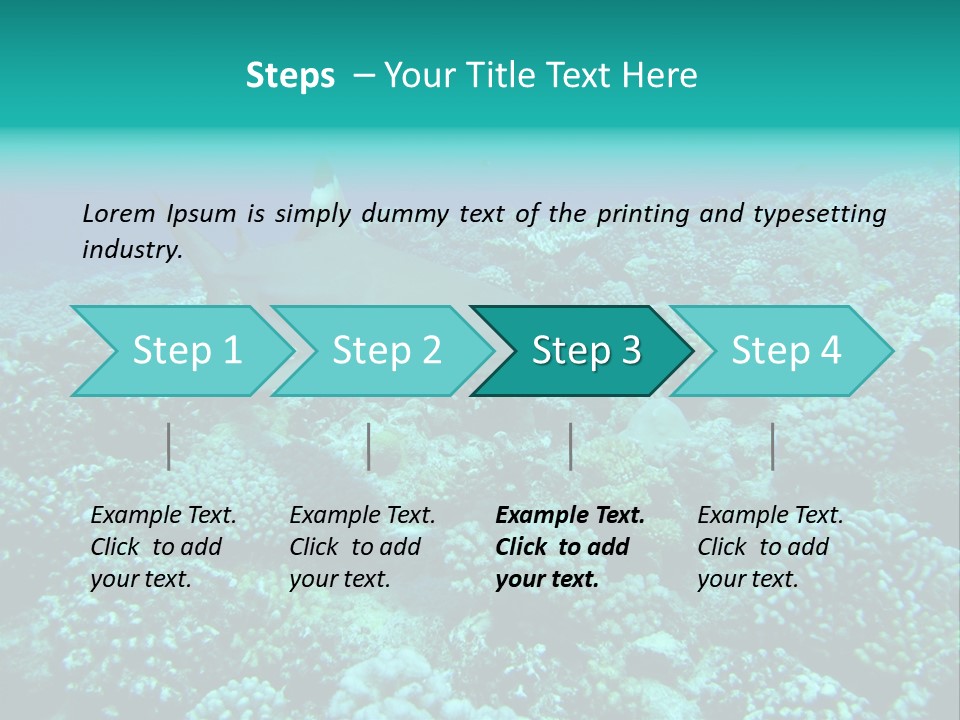 Steps – Your Title Text Here

Lorem Ipsum is simply dummy text of the printing and typesetting industry.

Step 1

Step 2

Step 3

Step 4

Example Text. Click to add your text.

Example Text. Click to add your text.

Example Text. Click to add your text.

Example Text. Click to add your text.